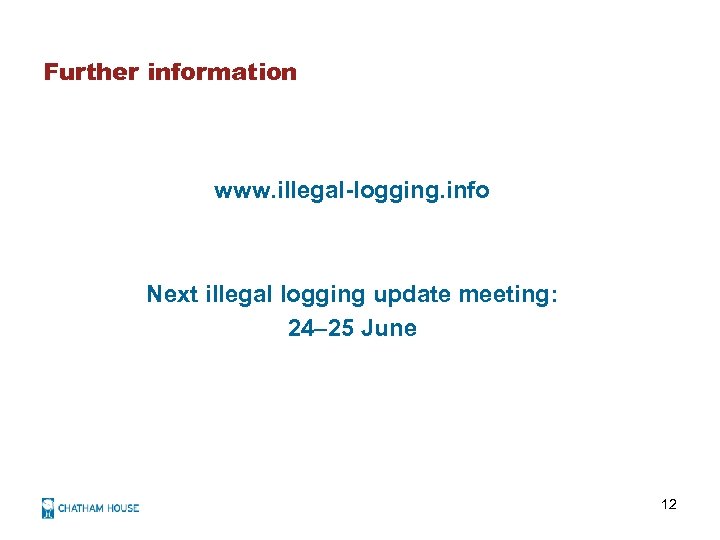 Further information

www.illegal-logging.info

Next illegal logging update meeting:
24–25 June

CHATHAM HOUSE

12